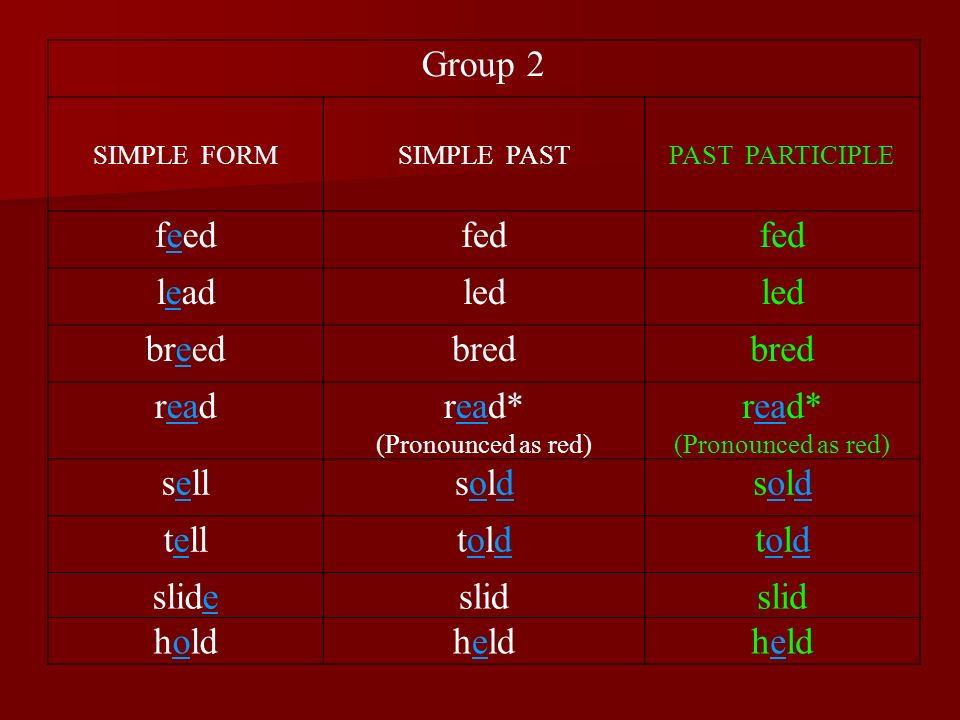 Group 2

| SIMPLE FORM | SIMPLE PAST | PAST PARTICIPLE |
|---|---|---|
| feed | fed | fed |
| lead | led | led |
| breed | bred | bred |
| read | read* (Pronounced as red) | read* (Pronounced as red) |
| sell | sold | sold |
| tell | told | told |
| slide | slid | slid |
| hold | held | held |